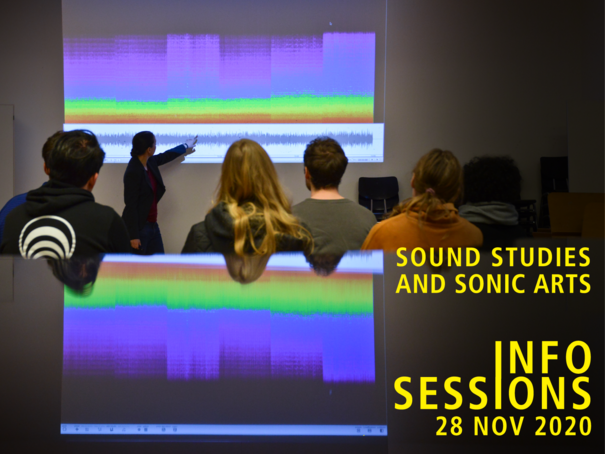 SOUND STUDIES AND SONIC ARTS

INFO SESSIONS
28 NOV 2020